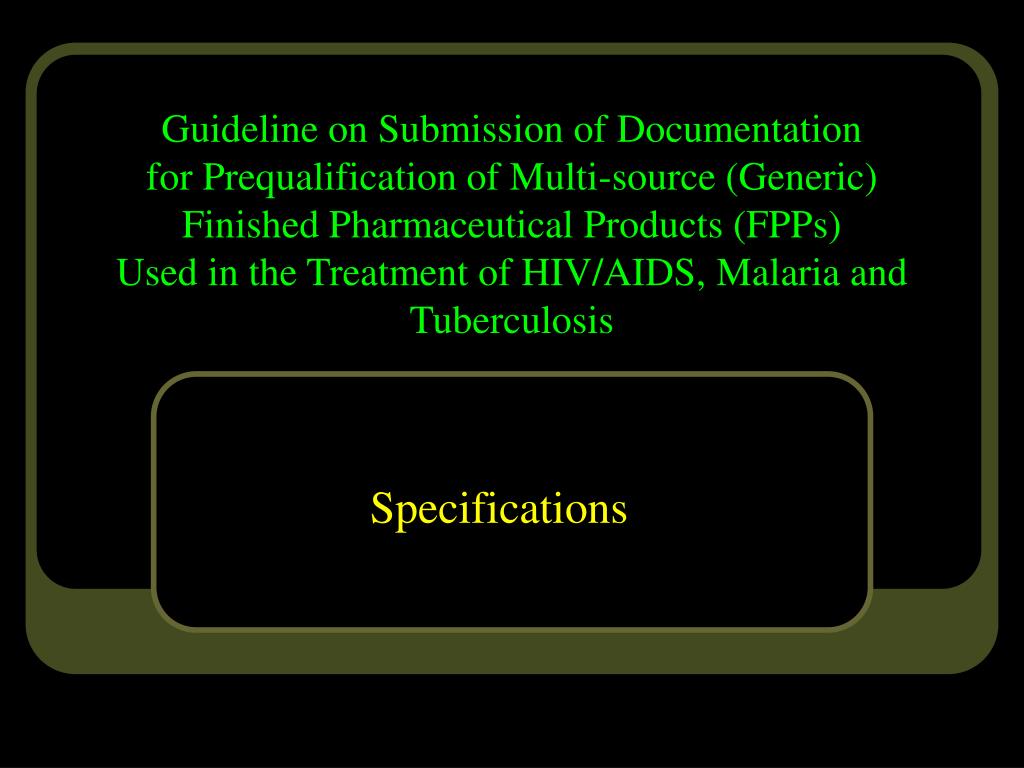 Guideline on Submission of Documentation for Prequalification of Multi-source (Generic) Finished Pharmaceutical Products (FPPs) Used in the Treatment of HIV/AIDS, Malaria and Tuberculosis

Specifications